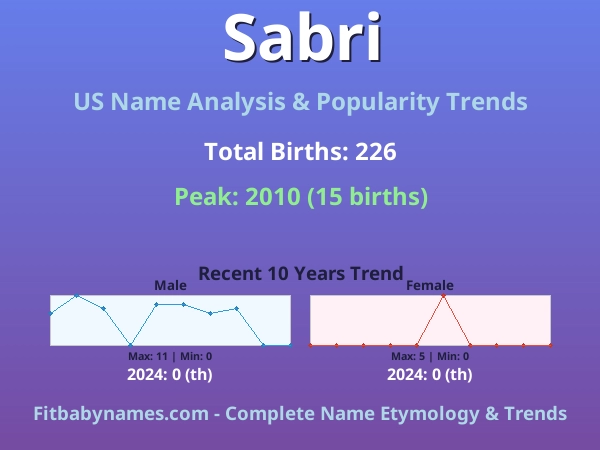 Sabri

US Name Analysis & Popularity Trends

Total Births: 226

Peak: 2010 (15 births)

Recent 10 Years Trend

Male

Max: 11 | Min: 0

2024: 0 (th)

Female

Max: 5 | Min: 0

2024: 0 (th)

Fitbabynames.com - Complete Name Etymology & Trends